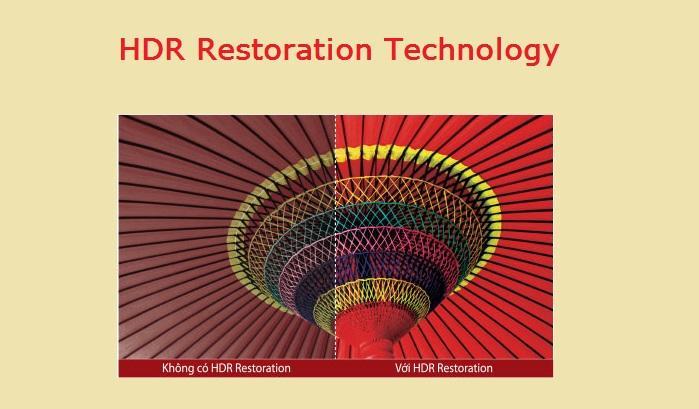 HDR Restoration Technology

Không có HDR Restoration

Với HDR Restoration